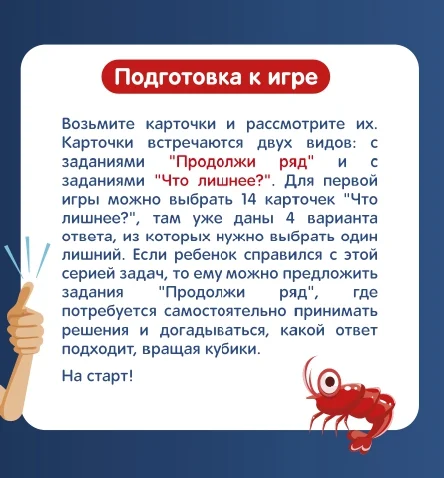 Подготовка к игре

Возьмите карточки и рассмотрите их. Карточки встречаются двух видов: с заданиями "Продолжи ряд" и с заданиями "Что лишнее?". Для первой игры можно выбрать 14 карточек "Что лишнее?", там уже даны 4 варианта ответа, из которых нужно выбрать один лишний. Если ребенок справился с этой серией задач, то ему можно предложить задания "Продолжи ряд", где потребуется самостоятельно принимать решения и догадываться, какой ответ подходит, вращая кубики.

На старт!